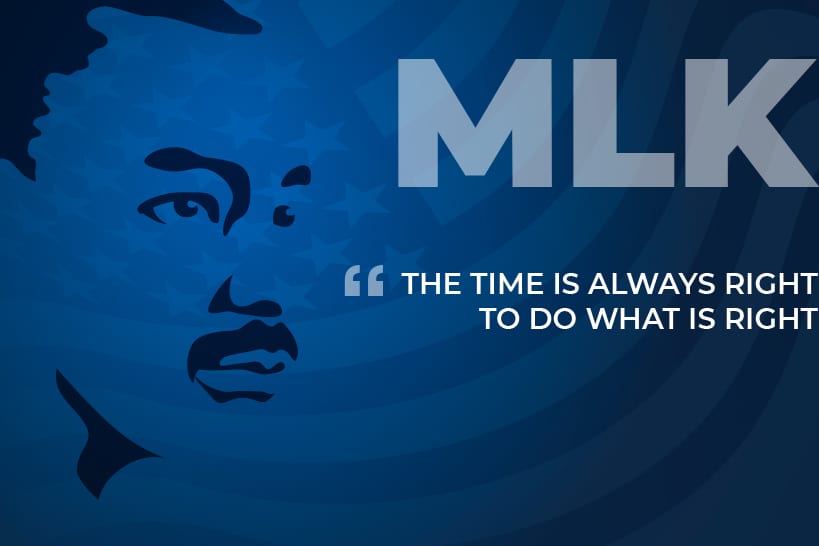 MLK

“ THE TIME IS ALWAYS RIGHT TO DO WHAT IS RIGHT